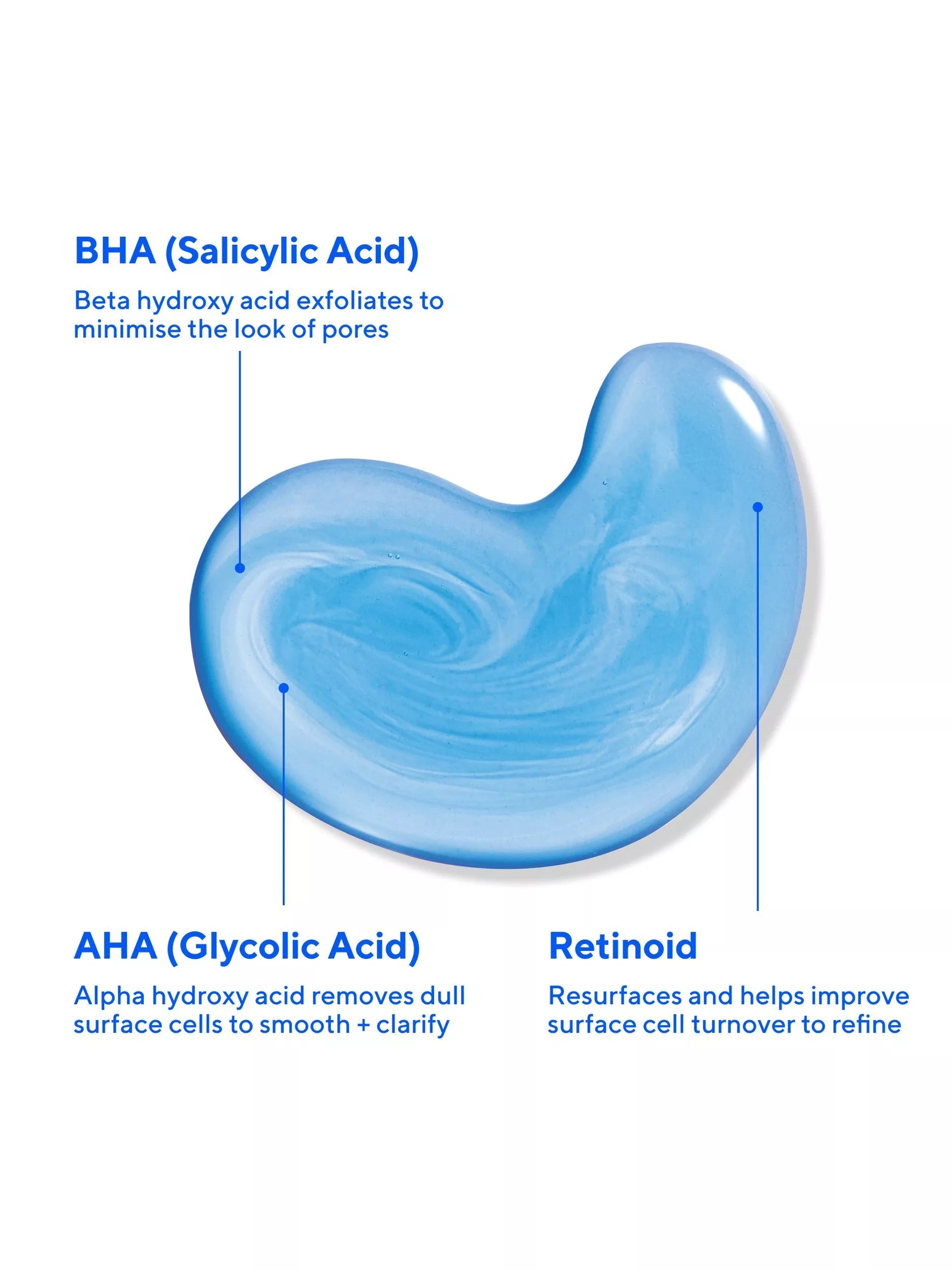 BHA (Salicylic Acid)

Beta hydroxy acid exfoliates to minimise the look of pores

AHA (Glycolic Acid)

Alpha hydroxy acid removes dull surface cells to smooth + clarify

Retinoid

Resurfaces and helps improve surface cell turnover to refine